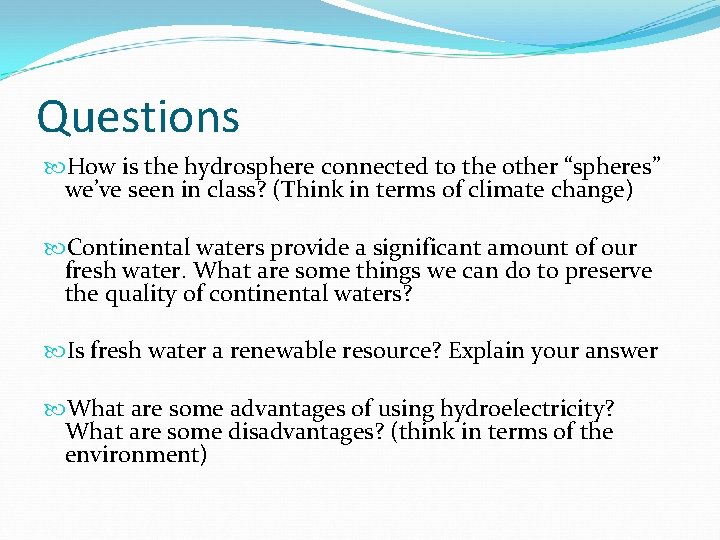 Questions

How is the hydrosphere connected to the other “spheres” we’ve seen in class? (Think in terms of climate change)

Continental waters provide a significant amount of our fresh water. What are some things we can do to preserve the quality of continental waters?

Is fresh water a renewable resource? Explain your answer

What are some advantages of using hydroelectricity? What are some disadvantages? (think in terms of the environment)